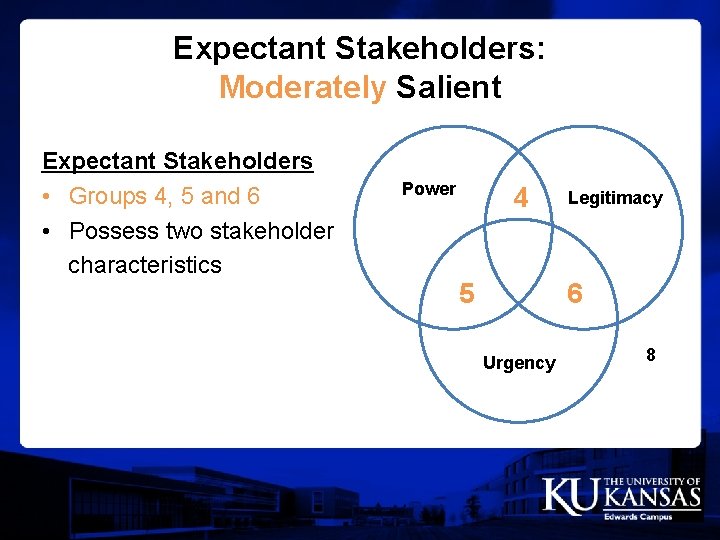 Expectant Stakeholders: Moderately Salient

Expectant Stakeholders
• Groups 4, 5 and 6
• Possess two stakeholder characteristics

Power
4
Legitimacy
5
6
Urgency
8

KU THE UNIVERSITY OF KANSAS
Edwards Campus